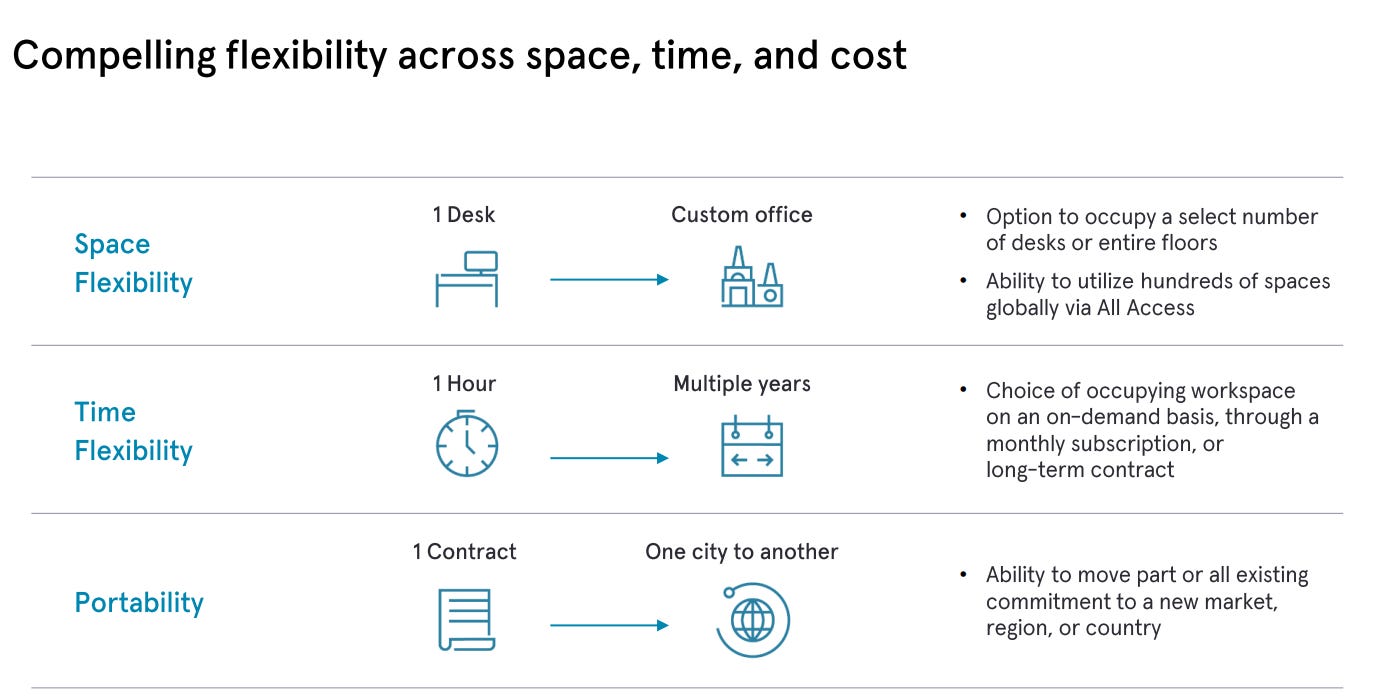 Compelling flexibility across space, time, and cost

Space Flexibility

1 Desk

Custom office

• Option to occupy a select number of desks or entire floors

• Ability to utilize hundreds of spaces globally via All Access

Time Flexibility

1 Hour

Multiple years

• Choice of occupying workspace on an on-demand basis, through a monthly subscription, or long-term contract

Portability

1 Contract

One city to another

• Ability to move part or all existing commitment to a new market, region, or country